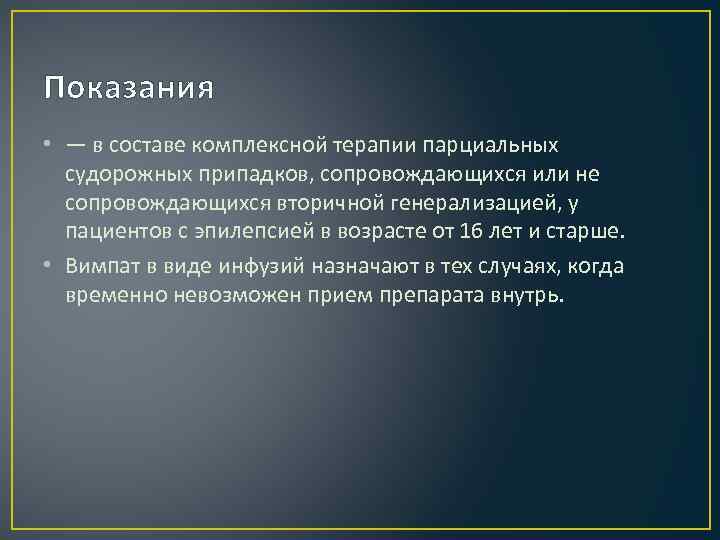 Показания

• — в составе комплексной терапии парциальных судорожных припадков, сопровождающихся или не сопровождающихся вторичной генерализацией, у пациентов с эпилепсией в возрасте от 16 лет и старше.
• Вимпат в виде инфузий назначают в тех случаях, когда временно невозможен прием препарата внутрь.